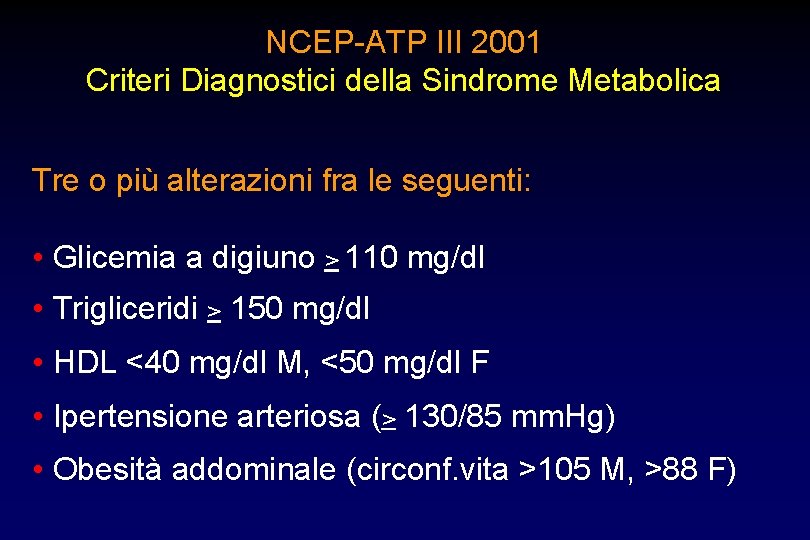 NCEP-ATP III 2001
Criteri Diagnostici della Sindrome Metabolica

Tre o più alterazioni fra le seguenti:

• Glicemia a digiuno $\geq$ 110 mg/dl
• Trigliceridi $\geq$ 150 mg/dl
• HDL <40 mg/dl M, <50 mg/dl F
• Ipertensione arteriosa ($\geq$ 130/85 mmHg)
• Obesità addominale (circonf.vita >105 M, >88 F)